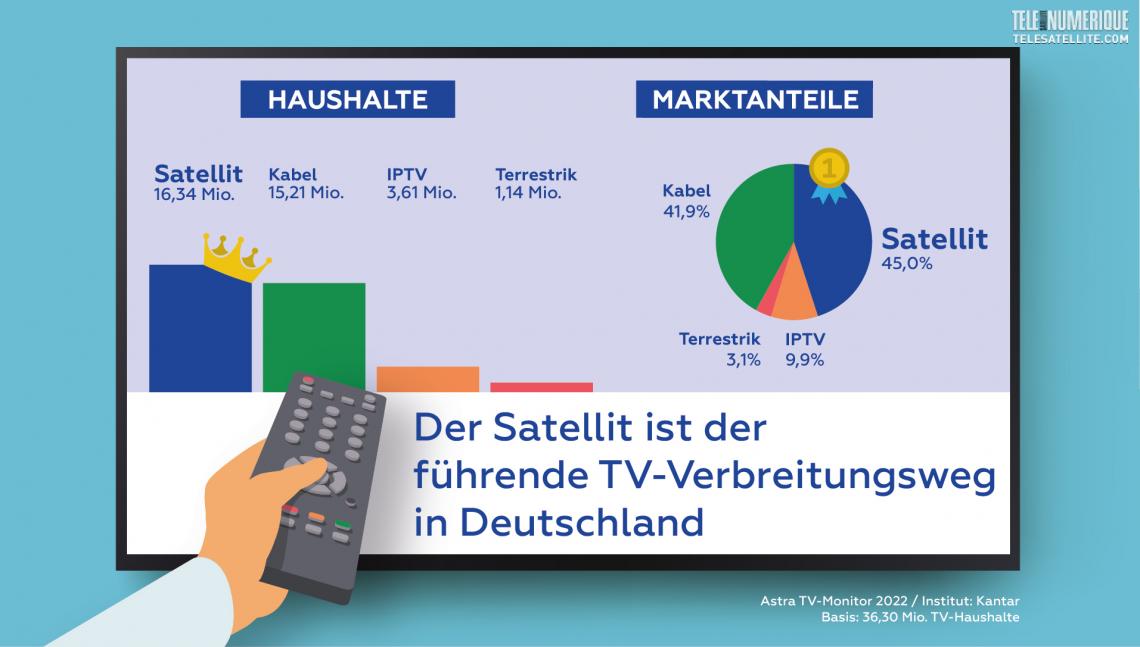 TELE NUMERIQUE
TELESATELLITE.COM

HAUSHALTE

Satellit
16,34 Mio.

Kabel
15,21 Mio.

IPTV
3,61 Mio.

Terrestrik
1,14 Mio.

MARKTANTEILE

1

Kabel
41,9%

Satellit
45,0%

Terrestrik
3,1%

IPTV
9,9%

Der Satellit ist der führende TV-Verbreitungsweg in Deutschland

Astra TV-Monitor 2022 / Institut: Kantar
Basis: 36,30 Mio. TV-Haushalte